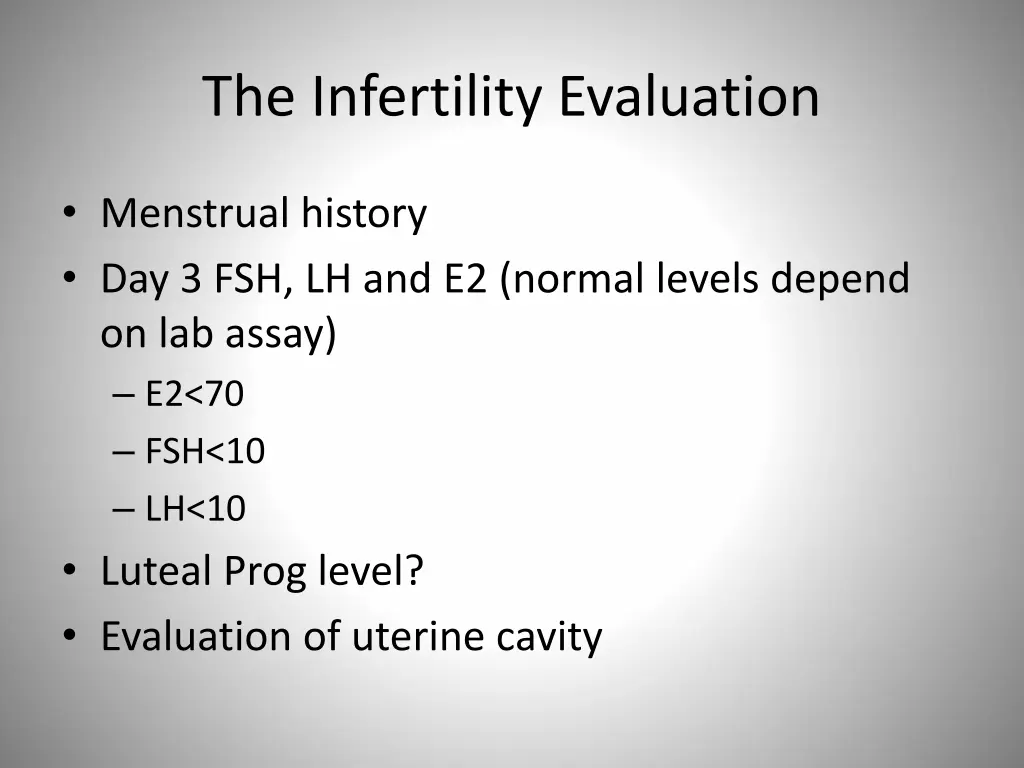 The Infertility Evaluation

• Menstrual history
• Day 3 FSH, LH and E2 (normal levels depend on lab assay)
– E2<70
– FSH<10
– LH<10
• Luteal Prog level?
• Evaluation of uterine cavity